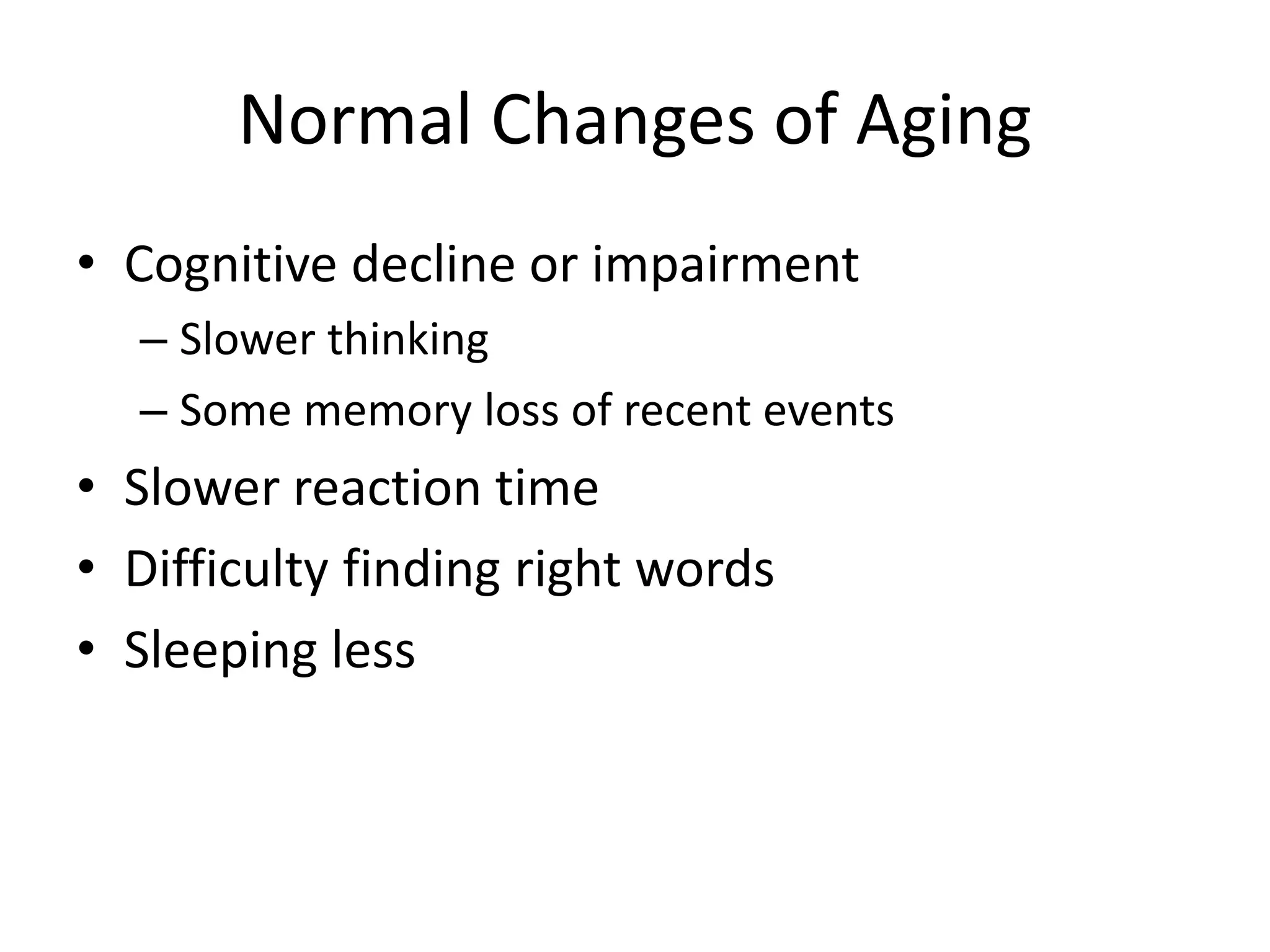 Normal Changes of Aging

• Cognitive decline or impairment
– Slower thinking
– Some memory loss of recent events
• Slower reaction time
• Difficulty finding right words
• Sleeping less